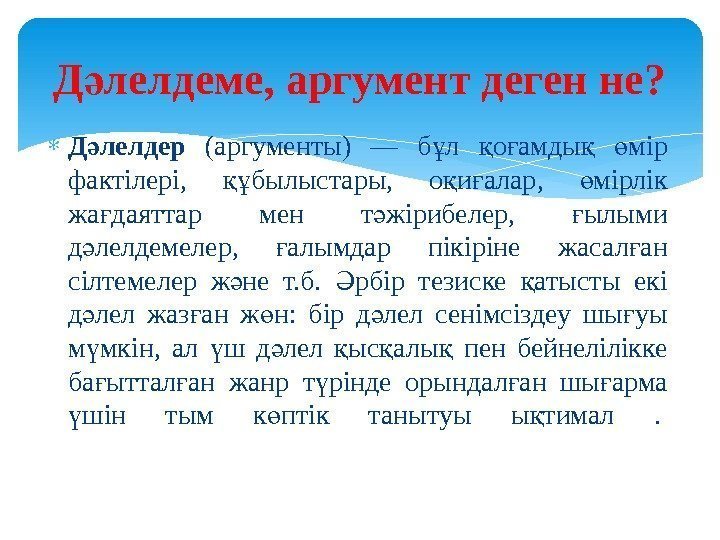 Дәлелдеме, аргумент деген не?

Дәлелдер (аргументы) — бұл қоғамдық өмір фактілері, құбылыстары, оқиғалар, өмірлік жағдаяттар мен тәжірибелер, ғылыми дәлелдемелер, ғалымдар пікіріне жасалған сілтемелер және т.б. Әрбір тезиске қатысты екі дәлел жазған жөн: бір дәлел сенімсіздеу шығуы мүмкін, ал үш дәлел қысқалық пен бейнелілікке бағытталған жанр түрінде орындалған шығарма үшін тым көптік танытуы ықтимал .